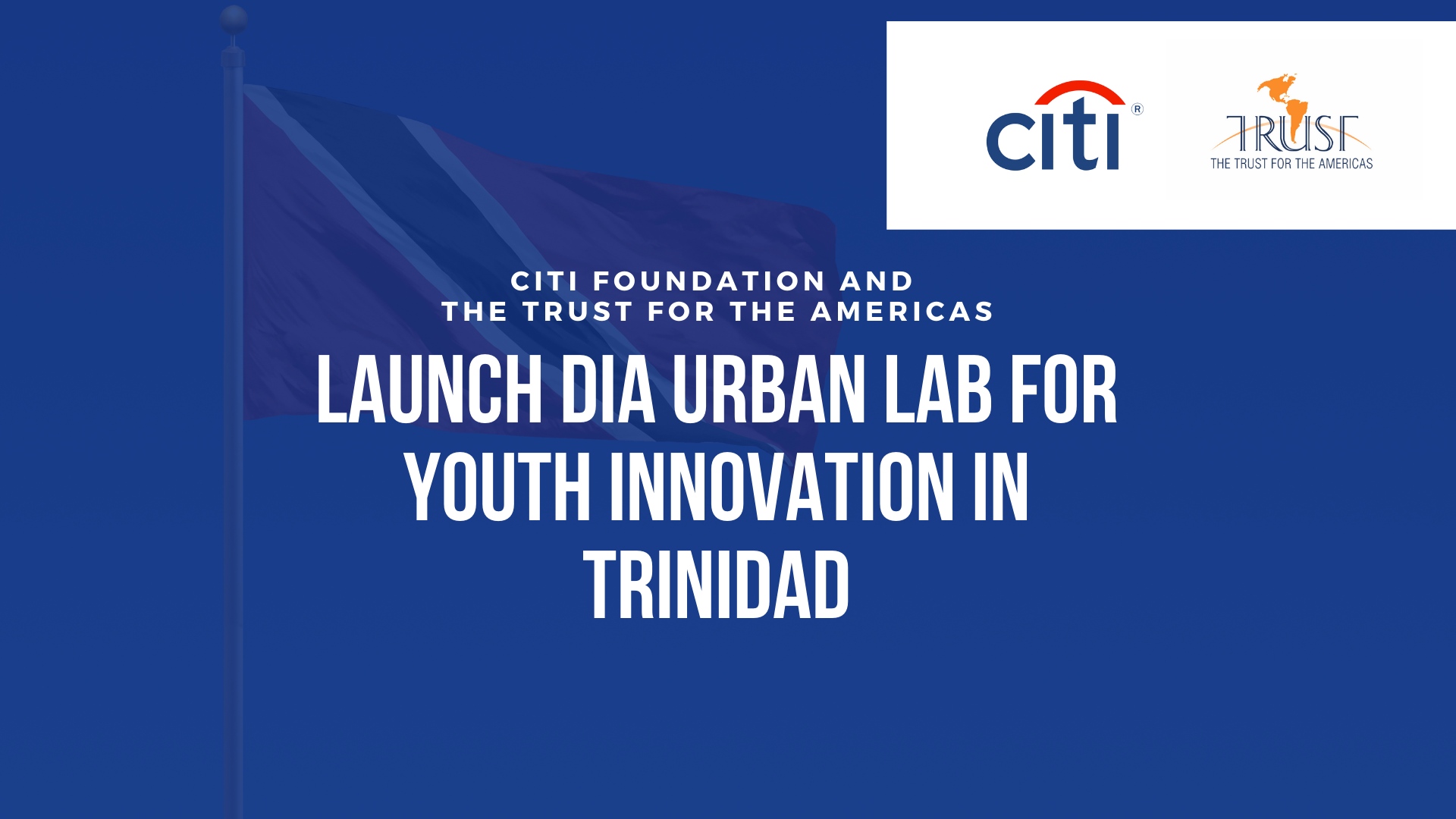 citi®

TRUST
THE TRUST FOR THE AMERICAS

CITI FOUNDATION AND THE TRUST FOR THE AMERICAS

LAUNCH DIA URBAN LAB FOR YOUTH INNOVATION IN TRINIDAD